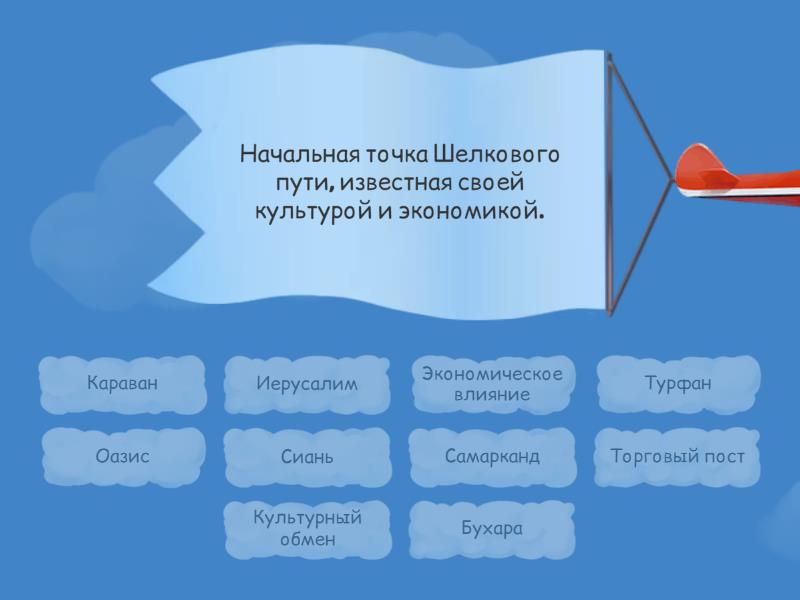 Начальная точка Шелкового пути, известная своей культурой и экономикой.

Караван

Иерусалим

Экономическое влияние

Турфан

Оазис

Сиань

Самарканд

Торговый пост

Культурный обмен

Бухара